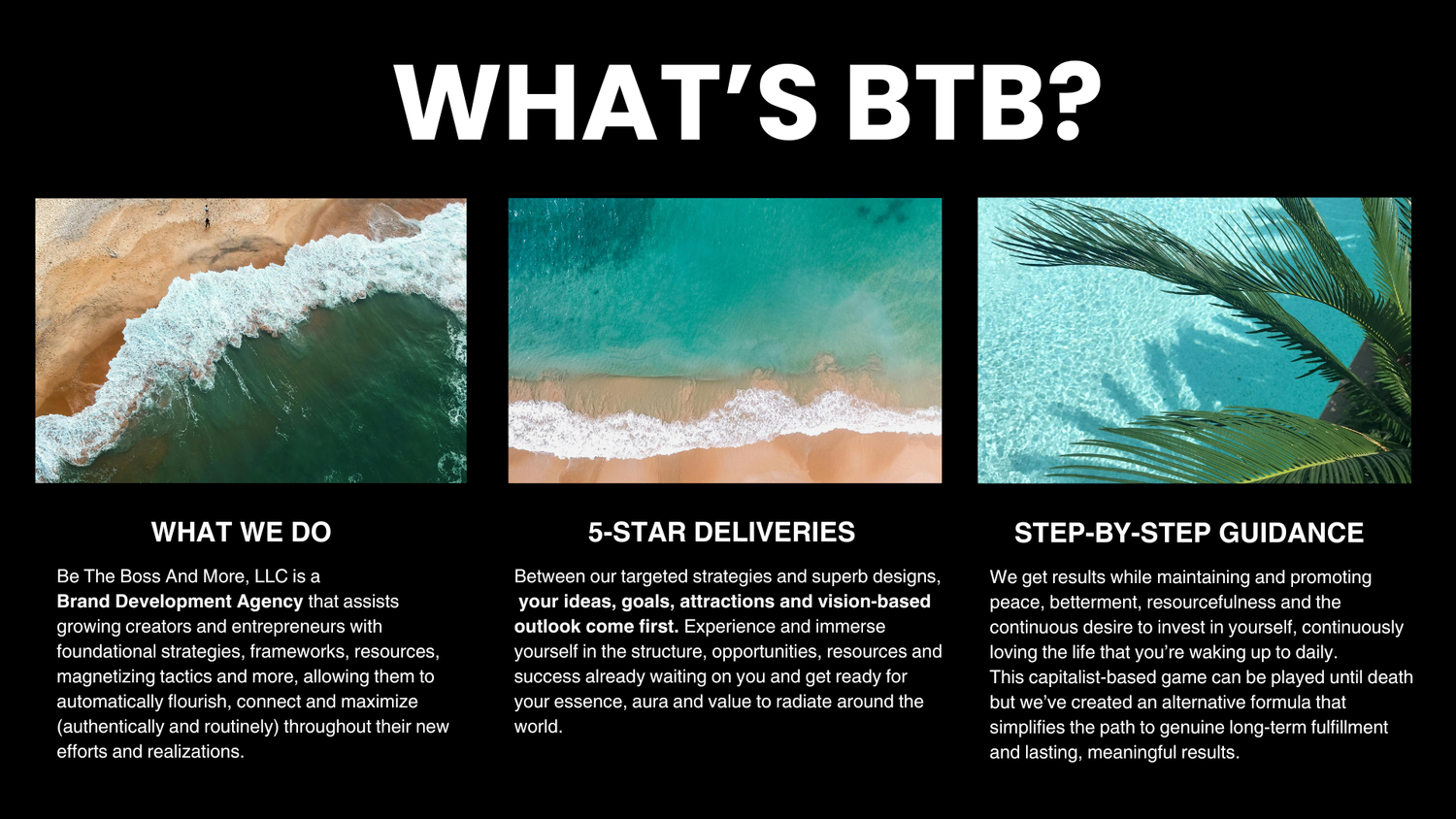 WHAT'S BTB?

WHAT WE DO

Be The Boss And More, LLC is a Brand Development Agency that assists growing creators and entrepreneurs with foundational strategies, frameworks, resources, magnetizing tactics and more, allowing them to automatically flourish, connect and maximize (authentically and routinely) throughout their new efforts and realizations.

5-STAR DELIVERIES

Between our targeted strategies and superb designs, your ideas, goals, attractions and vision-based outlook come first. Experience and immerse yourself in the structure, opportunities, resources and success already waiting on you and get ready for your essence, aura and value to radiate around the world.

STEP-BY-STEP GUIDANCE

We get results while maintaining and promoting peace, betterment, resourcefulness and the continuous desire to invest in yourself, continuously loving the life that you're waking up to daily.
This capitalist-based game can be played until death but we've created an alternative formula that simplifies the path to genuine long-term fulfillment and lasting, meaningful results.